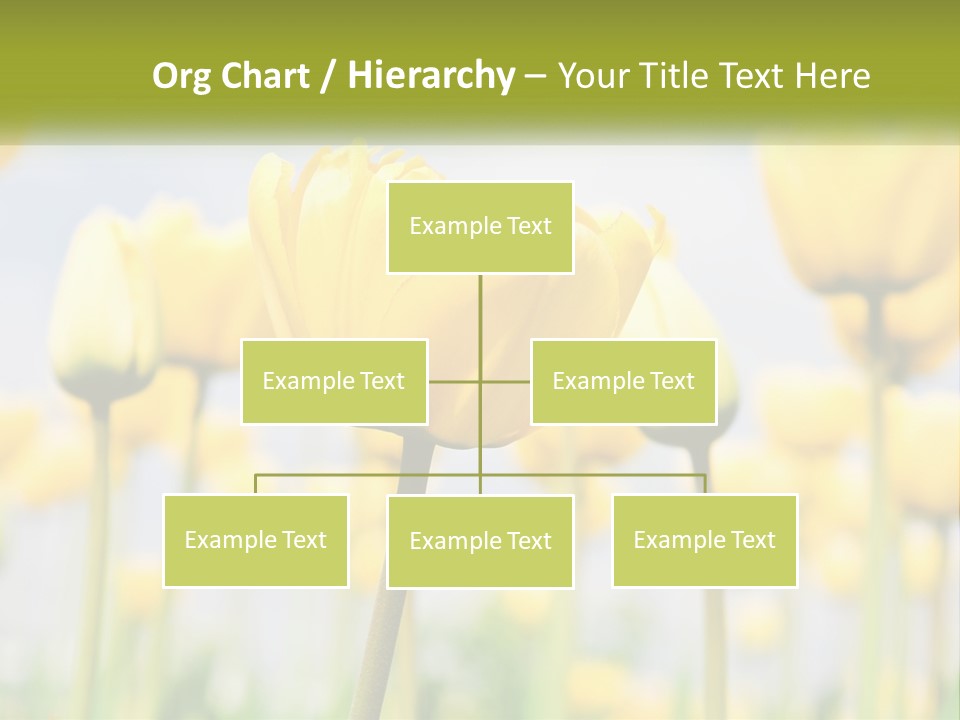 Org Chart / Hierarchy – Your Title Text Here

Example Text

Example Text

Example Text

Example Text

Example Text

Example Text